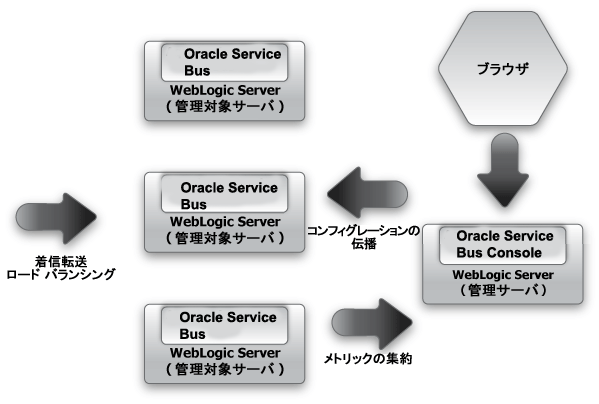 Oracle Service Bus
WebLogic Server
( 管理対象サーバ )

ブラウザ

Oracle Service Bus
WebLogic Server
( 管理対象サーバ )

コンフィグレーションの伝播

着信転送
ロード バランシング

Oracle Service Bus Console
WebLogic Server
( 管理サーバ )

Oracle Service Bus
WebLogic Server
( 管理対象サーバ )

メトリックの集約